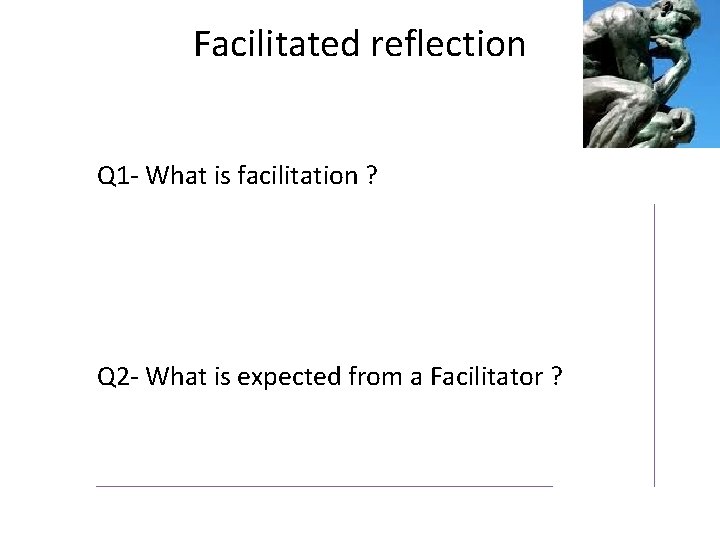 Facilitated reflection

Q1- What is facilitation ?

Q2- What is expected from a Facilitator ?